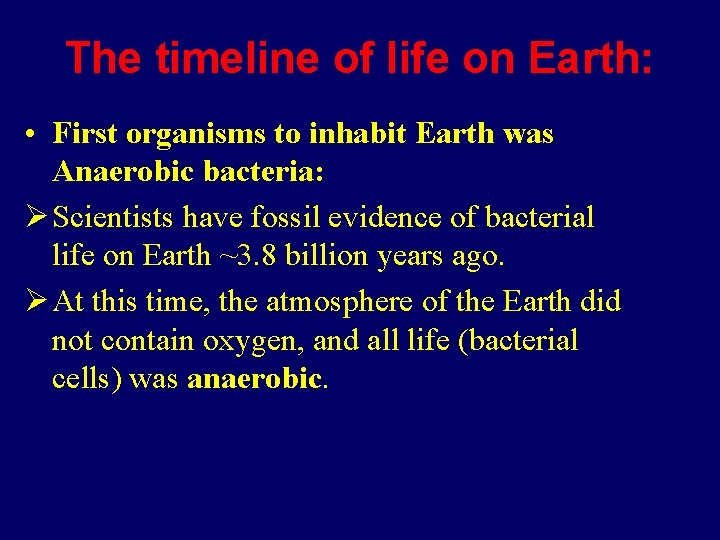 The timeline of life on Earth:

• First organisms to inhabit Earth was Anaerobic bacteria:

➢ Scientists have fossil evidence of bacterial life on Earth ~3.8 billion years ago.

➢ At this time, the atmosphere of the Earth did not contain oxygen, and all life (bacterial cells) was anaerobic.